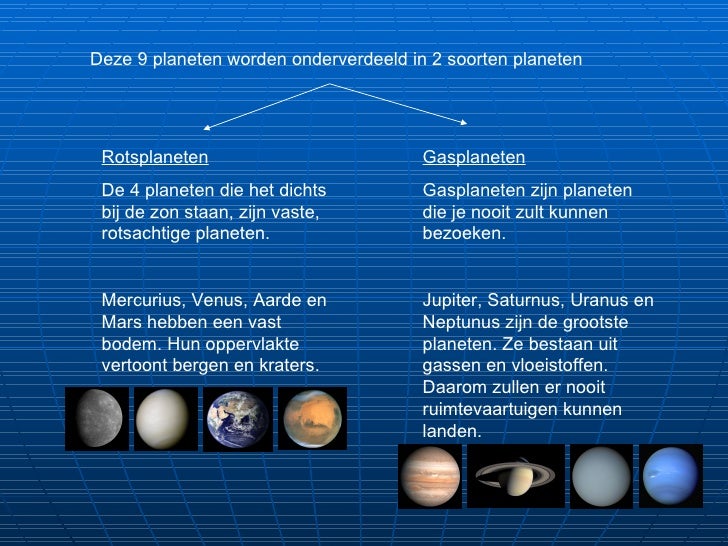 Deze 9 planeten worden onderverdeeld in 2 soorten planeten

Rotsplaneten

De 4 planeten die het dichts bij de zon staan, zijn vaste, rotsachtige planeten.

Mercurius, Venus, Aarde en Mars hebben een vast bodem. Hun oppervlakte vertoont bergen en kraters.

Gasplaneten

Gasplaneten zijn planeten die je nooit zult kunnen bezoeken.

Jupiter, Saturnus, Uranus en Neptunus zijn de grootste planeten. Ze bestaan uit gassen en vloeistoffen. Daarom zullen er nooit ruimtevaartuigen kunnen landen.